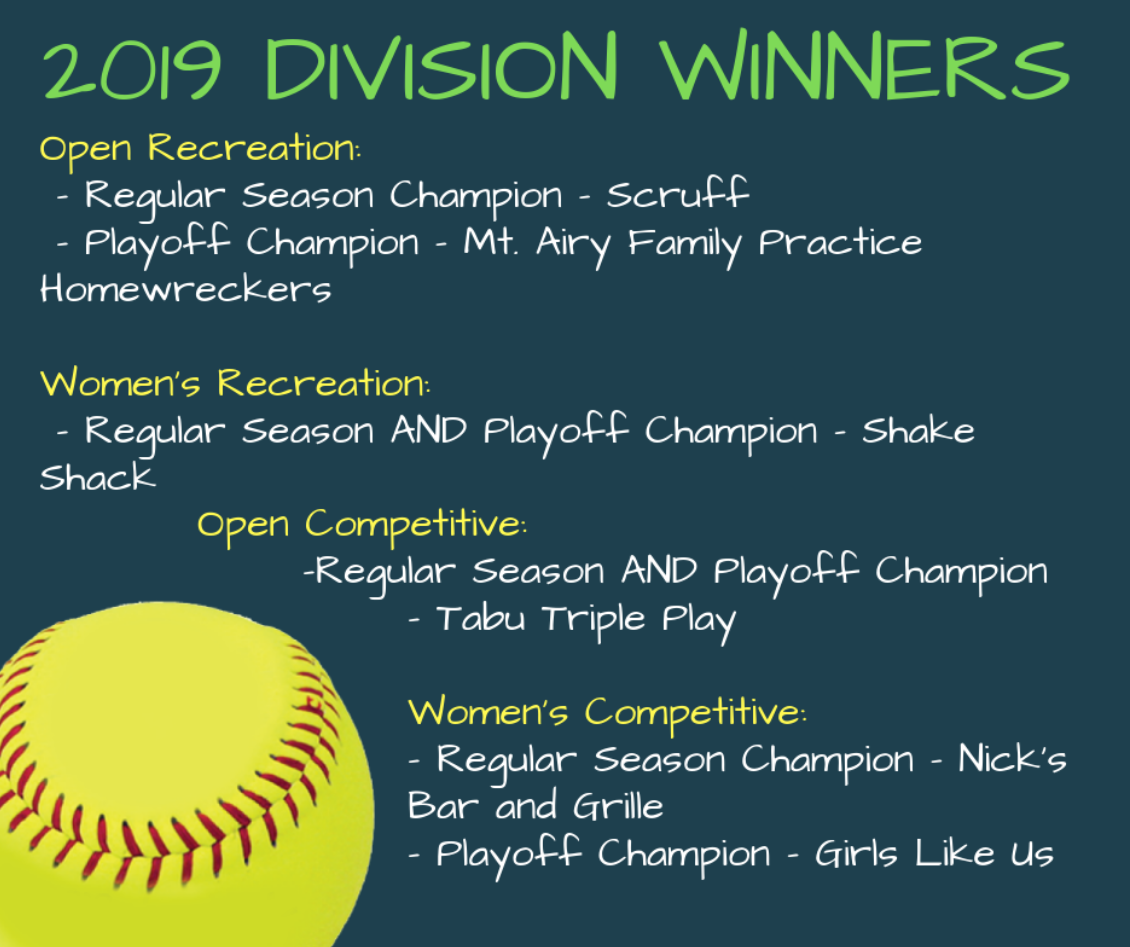 2019 DIVISION WINNERS

Open Recreation:
- Regular Season Champion - Scruff
- Playoff Champion - Mt. Airy Family Practice Homewreckers

Women's Recreation:
- Regular Season AND Playoff Champion - Shake Shack

Open Competitive:
-Regular Season AND Playoff Champion
- Tabu Triple Play

Women's Competitive:
- Regular Season Champion - Nick's Bar and Grille
- Playoff Champion - Girls Like Us